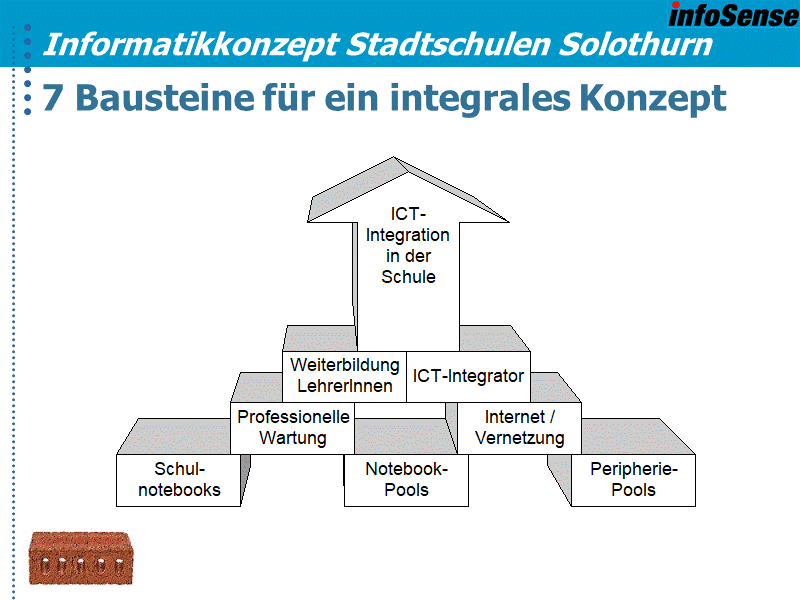 infoSense

Informatikkonzept Stadtschulen Solothurn

7 Bausteine für ein integrales Konzept

ICT-Integration in der Schule

Weiterbildung LehrerInnen

ICT-Integrator

Professionelle Wartung

Internet / Vernetzung

Schul-notebooks

Notebook-Pools

Peripherie-Pools